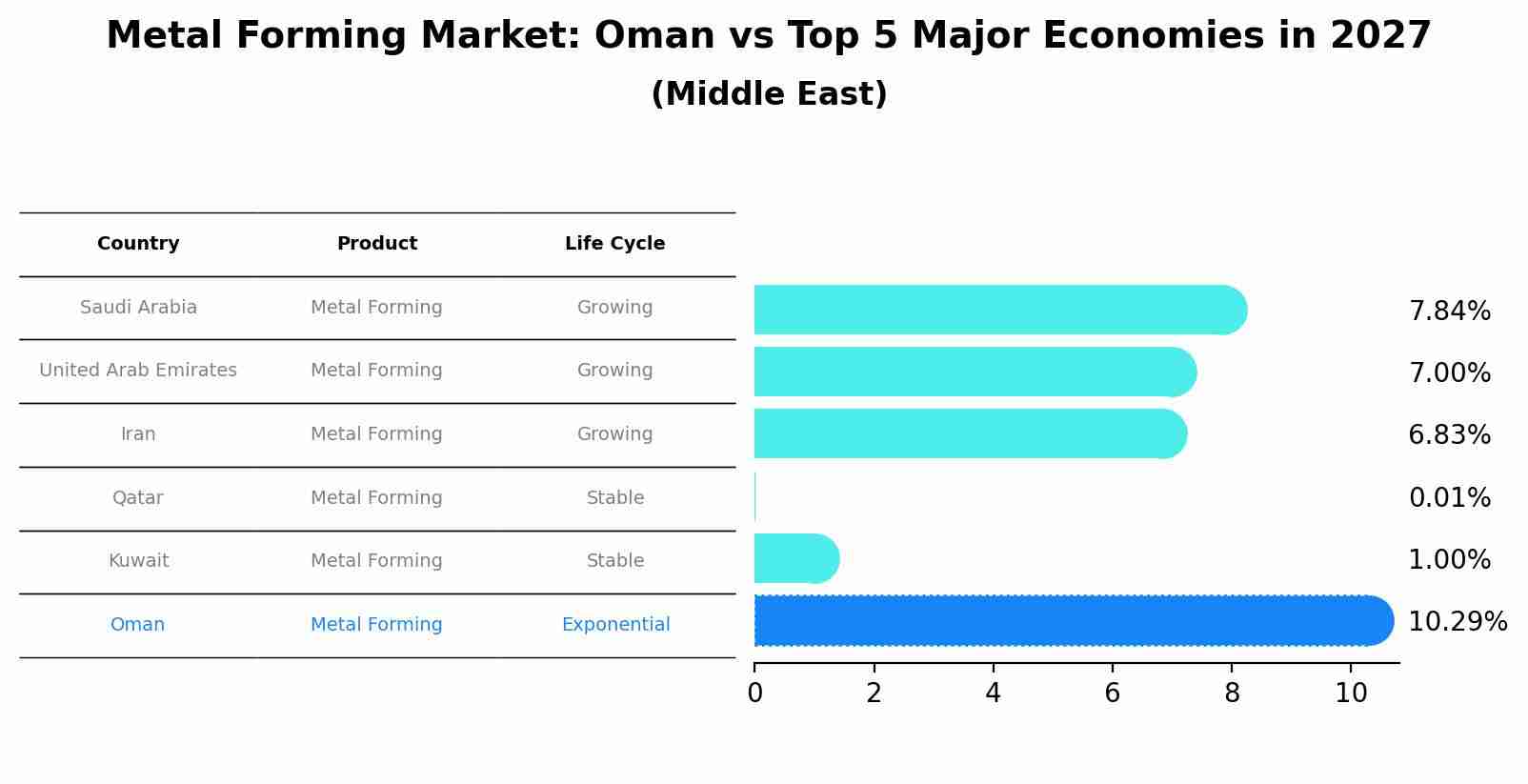 Metal Forming Market: Oman vs Top 5 Major Economies in 2027
(Middle East)

| Country | Product | Life Cycle |
|---|---|---|
| Saudi Arabia | Metal Forming | Growing |
| United Arab Emirates | Metal Forming | Growing |
| Iran | Metal Forming | Growing |
| Qatar | Metal Forming | Stable |
| Kuwait | Metal Forming | Stable |
| Oman | Metal Forming | Exponential |

7.84%
7.00%
6.83%
0.01%
1.00%
10.29%

0 2 4 6 8 10